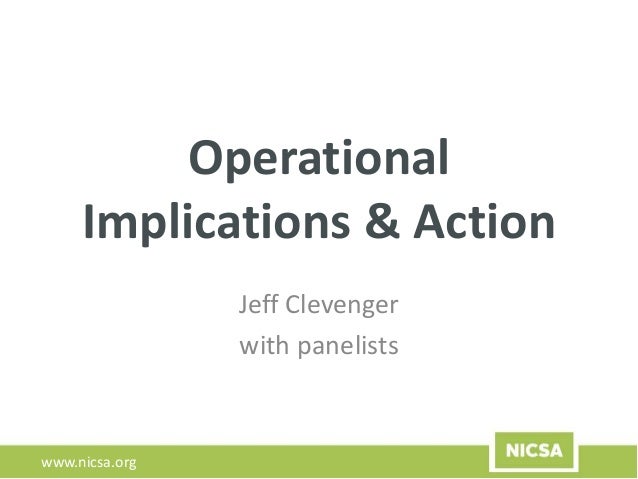 Operational Implications & Action

Jeff Clevenger
with panelists

www.nicsa.org

NICSA